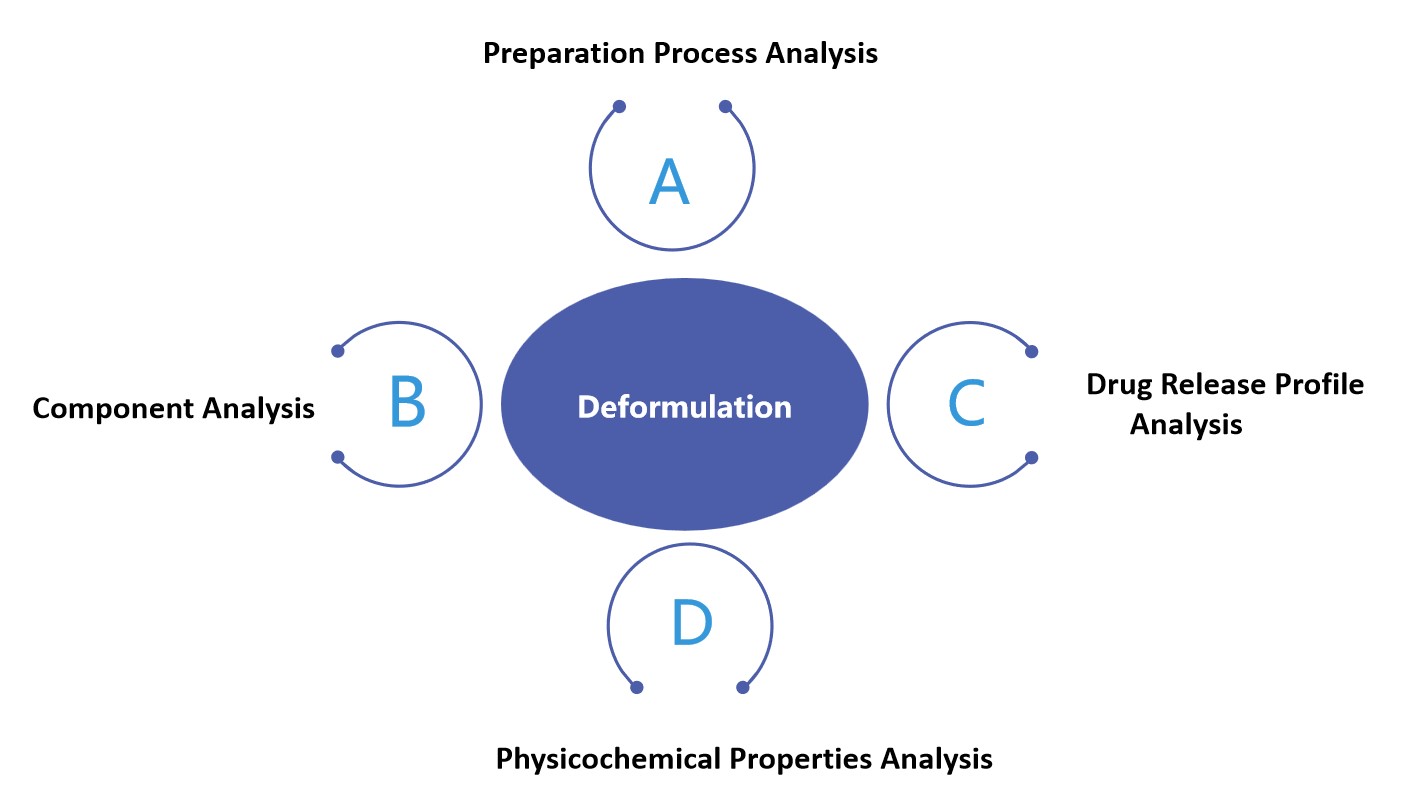 Preparation Process Analysis

A

Component Analysis

B

Deformulation

C

Drug Release Profile Analysis

D

Physicochemical Properties Analysis